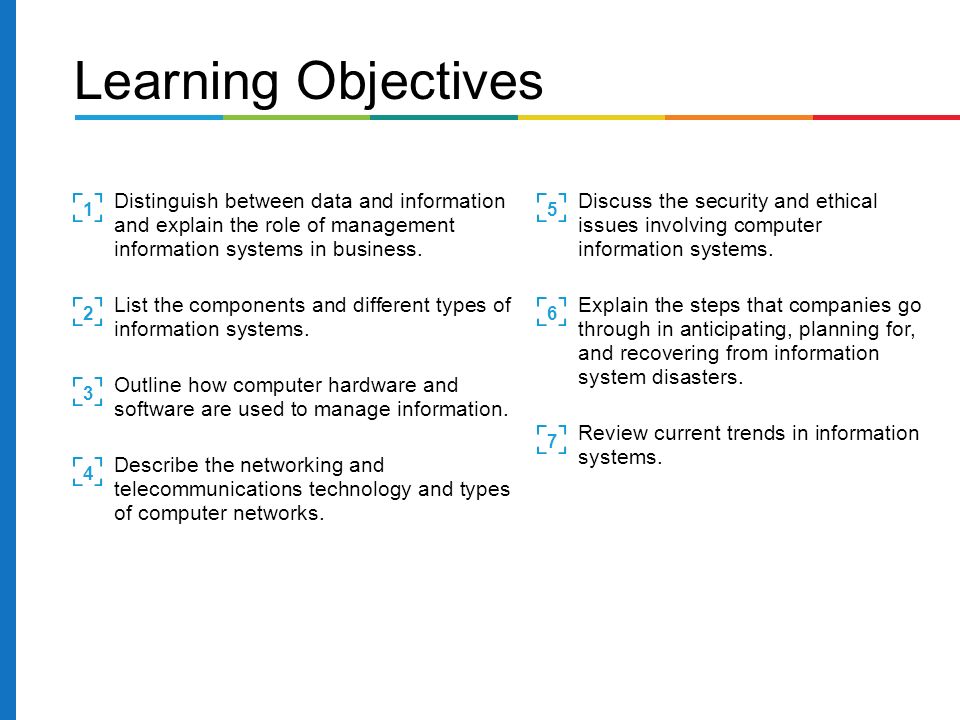 Learning Objectives

1 Distinguish between data and information and explain the role of management information systems in business.

2 List the components and different types of information systems.

3 Outline how computer hardware and software are used to manage information.

4 Describe the networking and telecommunications technology and types of computer networks.

5 Discuss the security and ethical issues involving computer information systems.

6 Explain the steps that companies go through in anticipating, planning for, and recovering from information system disasters.

7 Review current trends in information systems.